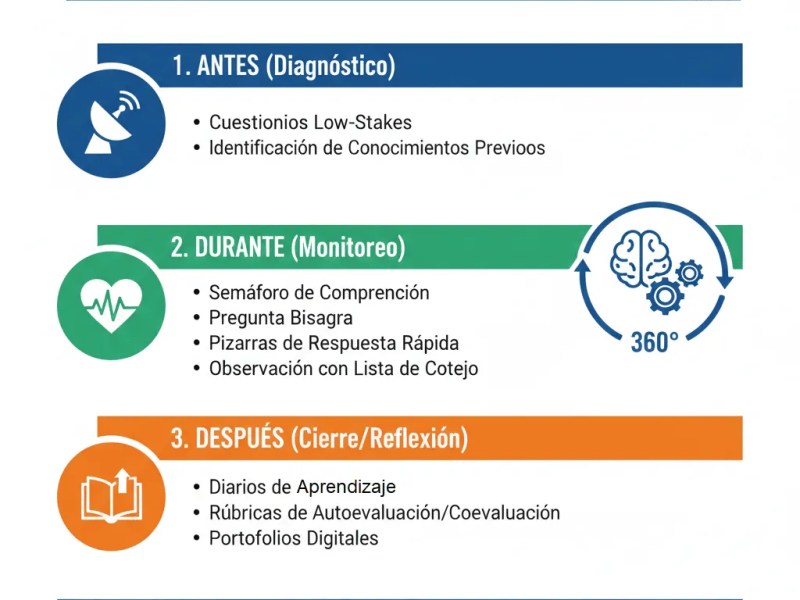 1. ANTES (Diagnóstico)

• Cuestionios Low-Stakes
• Identificación de Conocimientos Previoos

2. DURANTE (Monitoreo)

• Semáforo de Comprención
• Pregunta Bisagra
• Pizarras de Respuesta Rápida
• Observación con Lista de Cotejo

360°

3. DESPUÉS (Cierre/Reflexión)

• Diarios de Aprendizaje
• Rúbricas de Autoevaluación/Coevaluación
• Portofolios Digitales